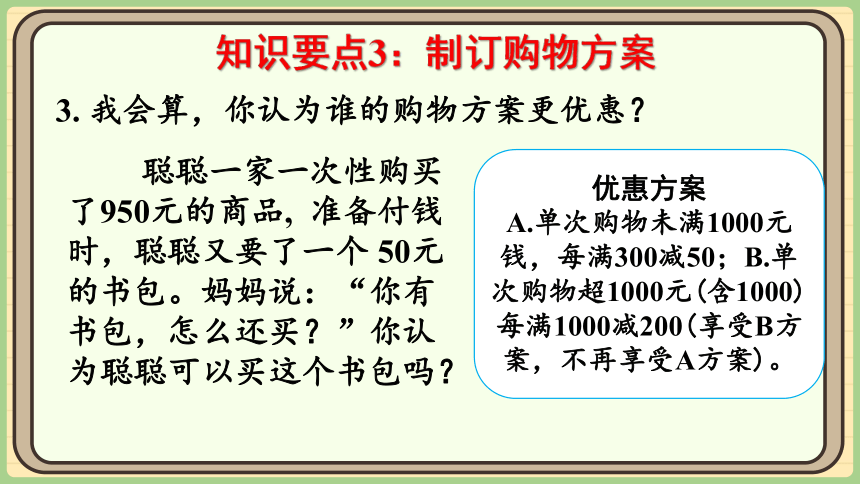 知识要点3：制订购物方案

3. 我会算，你认为谁的购物方案更优惠？

聪聪一家一次性购买了950元的商品，准备付钱时，聪聪又要了一个 50元的书包。妈妈说：“你有书包，怎么还买？”你认为聪聪可以买这个书包吗？

优惠方案
A.单次购物未满1000元钱，每满300减50；B.单次购物超1000元(含1000)每满1000减200(享受B方案，不再享受A方案)。